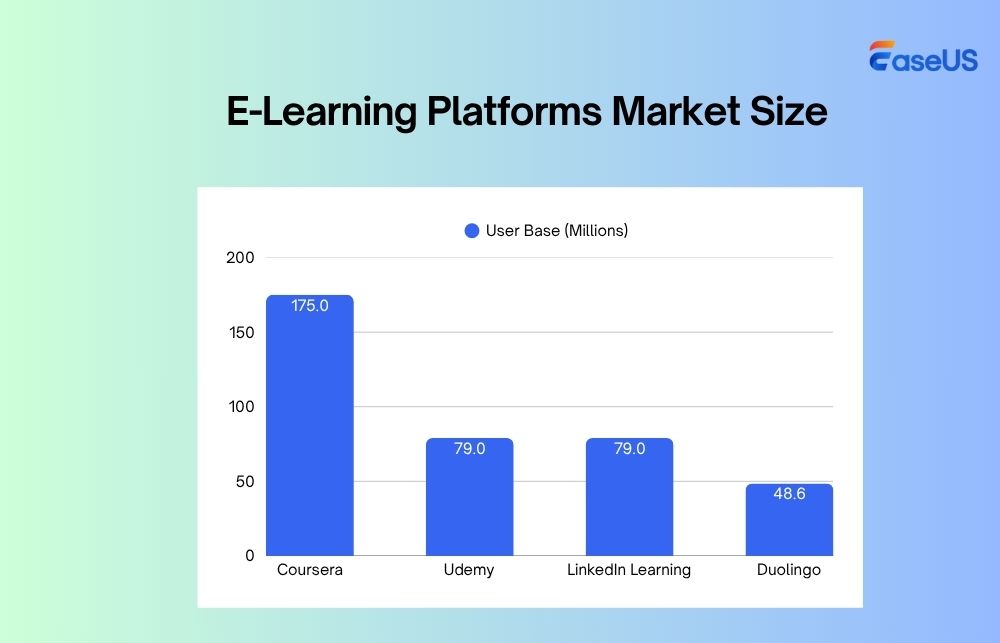 EaseUS

E-Learning Platforms Market Size

User Base (Millions)

200
150
100
50
0

175.0
79.0
79.0
48.6

Coursera
Udemy
LinkedIn Learning
Duolingo